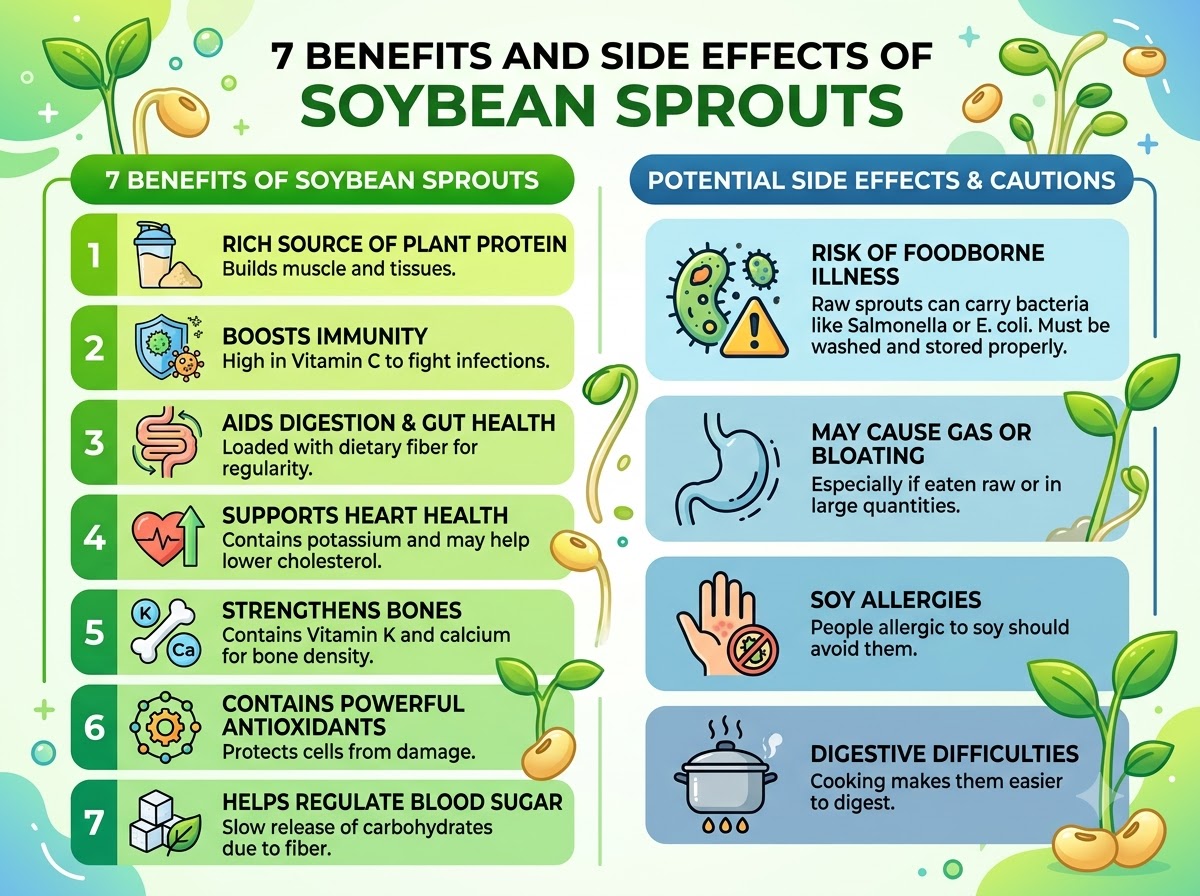 7 BENEFITS AND SIDE EFFECTS OF
SOYBEAN SPROUTS

7 BENEFITS OF SOYBEAN SPROUTS

1 RICH SOURCE OF PLANT PROTEIN
Builds muscle and tissues.

2 BOOSTS IMMUNITY
High in Vitamin C to fight infections.

3 AIDS DIGESTION & GUT HEALTH
Loaded with dietary fiber for regularity.

4 SUPPORTS HEART HEALTH
Contains potassium and may help lower cholesterol.

5 K Ca STRENGTHENS BONES
Contains Vitamin K and calcium for bone density.

6 CONTAINS POWERFUL ANTIOXIDANTS
Protects cells from damage.

7 HELPS REGULATE BLOOD SUGAR
Slow release of carbohydrates due to fiber.

POTENTIAL SIDE EFFECTS & CAUTIONS

RISK OF FOODBORNE ILLNESS
Raw sprouts can carry bacteria like Salmonella or E. coli. Must be washed and stored properly.

MAY CAUSE GAS OR BLOATING
Especially if eaten raw or in large quantities.

SOY ALLERGIES
People allergic to soy should avoid them.

DIGESTIVE DIFFICULTIES
Cooking makes them easier to digest.